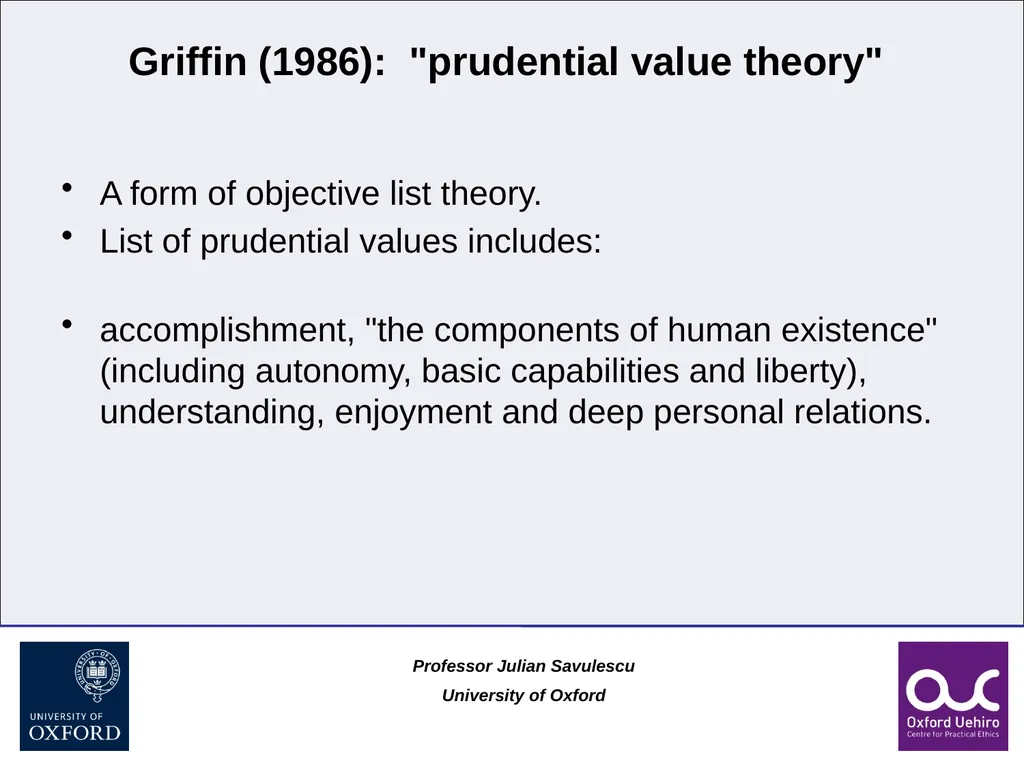 Griffin (1986): "prudential value theory"

• A form of objective list theory.
• List of prudential values includes:

• accomplishment, "the components of human existence" (including autonomy, basic capabilities and liberty), understanding, enjoyment and deep personal relations.

UNIVERSITY OF OXFORD

Professor Julian Savulescu
University of Oxford

Oxford Uehiro
Centre for Practical Ethics